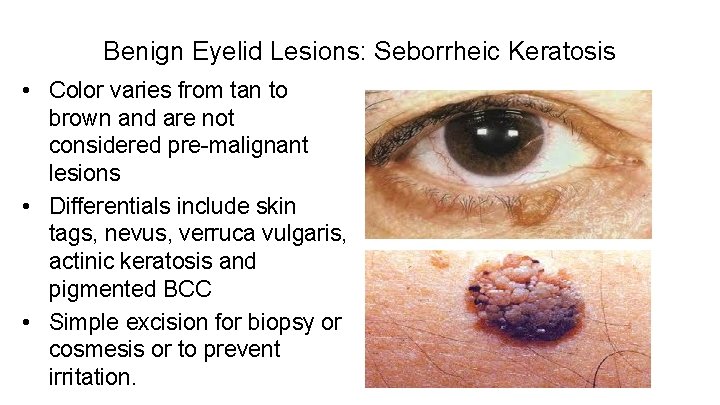 Benign Eyelid Lesions: Seborrheic Keratosis

• Color varies from tan to brown and are not considered pre-malignant lesions
• Differentials include skin tags, nevus, verruca vulgaris, actinic keratosis and pigmented BCC
• Simple excision for biopsy or cosmesis or to prevent irritation.